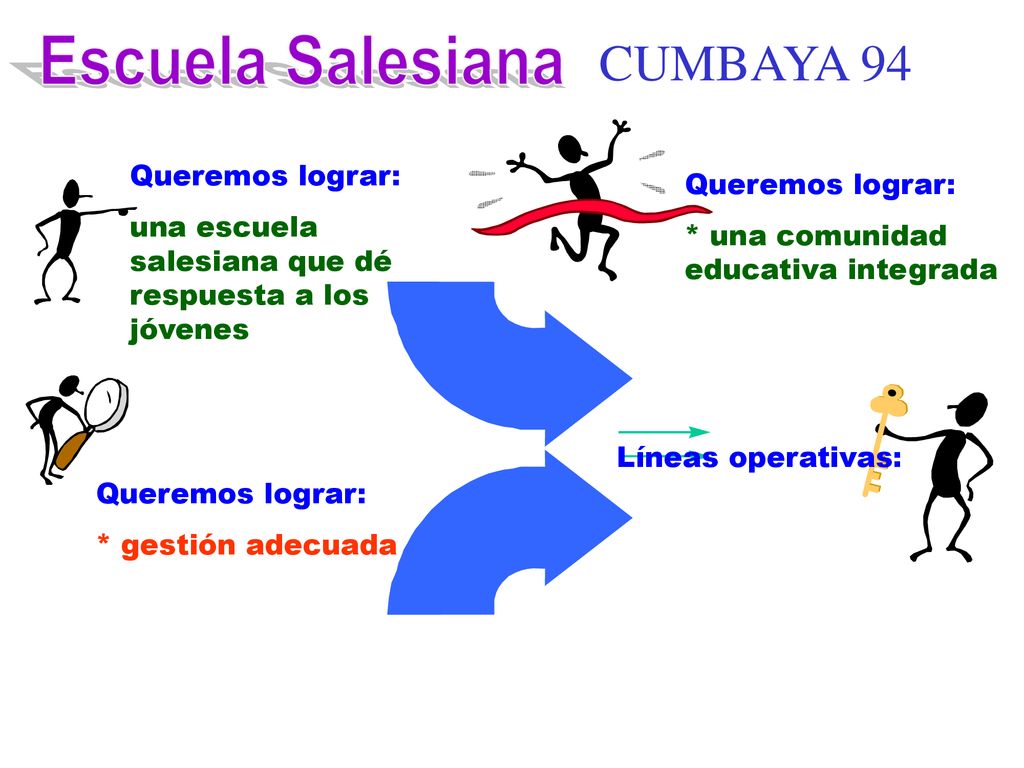 Escuela Salesiana CUMBAYA 94

Queremos lograr:

una escuela salesiana que dé respuesta a los jóvenes

Queremos lograr:

* una comunidad educativa integrada

Queremos lograr:

* gestión adecuada

Líneas operativas: